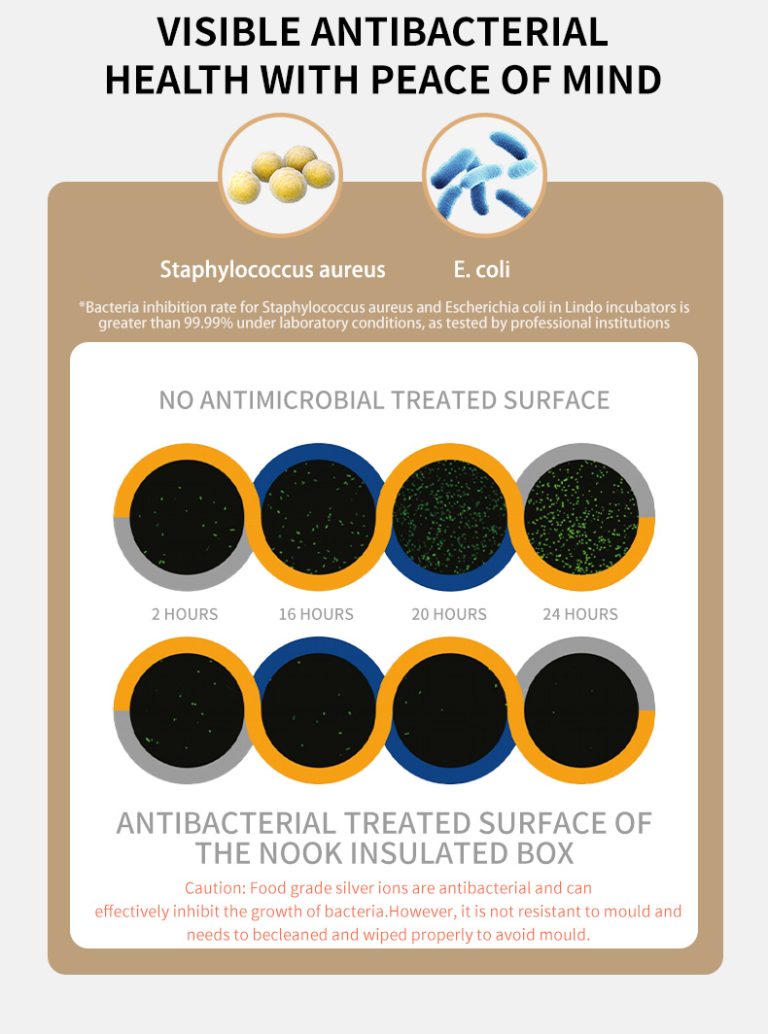 VISIBLE ANTIBACTERIAL HEALTH WITH PEACE OF MIND

Staphylococcus aureus

E. coli

*Bacteria inhibition rate for Staphylococcus aureus and Escherichia coli in Lindo incubators is greater than 99.99% under laboratory conditions, as tested by professional institutions

NO ANTIMICROBIAL TREATED SURFACE

2 HOURS

16 HOURS

20 HOURS

24 HOURS

ANTIBACTERIAL TREATED SURFACE OF THE NOOK INSULATED BOX

Caution: Food grade silver ions are antibacterial and can effectively inhibit the growth of bacteria.However, it is not resistant to mould and needs to becleaned and wiped properly to avoid mould.